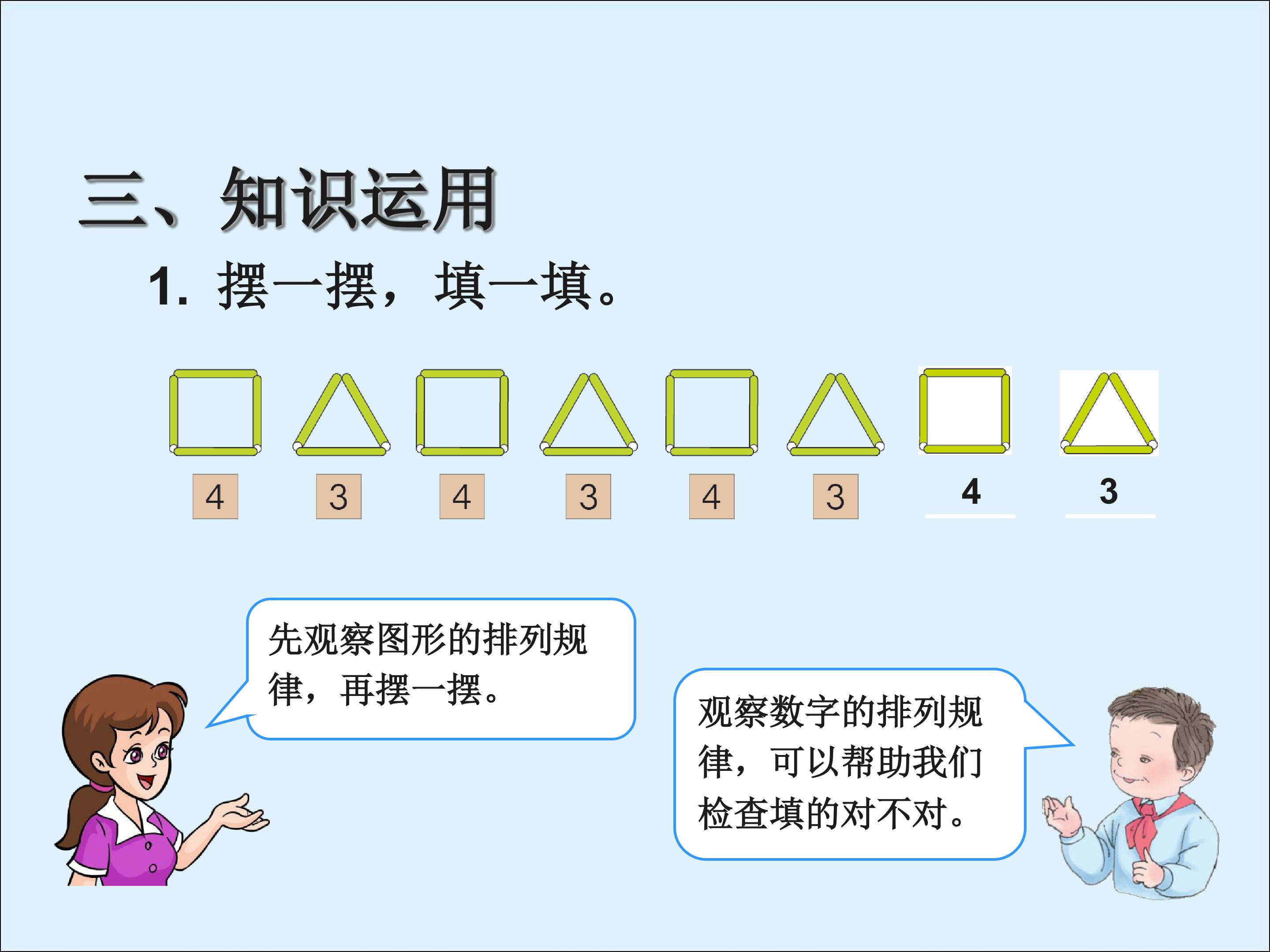 三、知识运用

1. 摆一摆，填一填。

4 3 4 3 4 3 4 3

先观察图形的排列规律，再摆一摆。

观察数字的排列规律，可以帮助我们检查填的对不对。